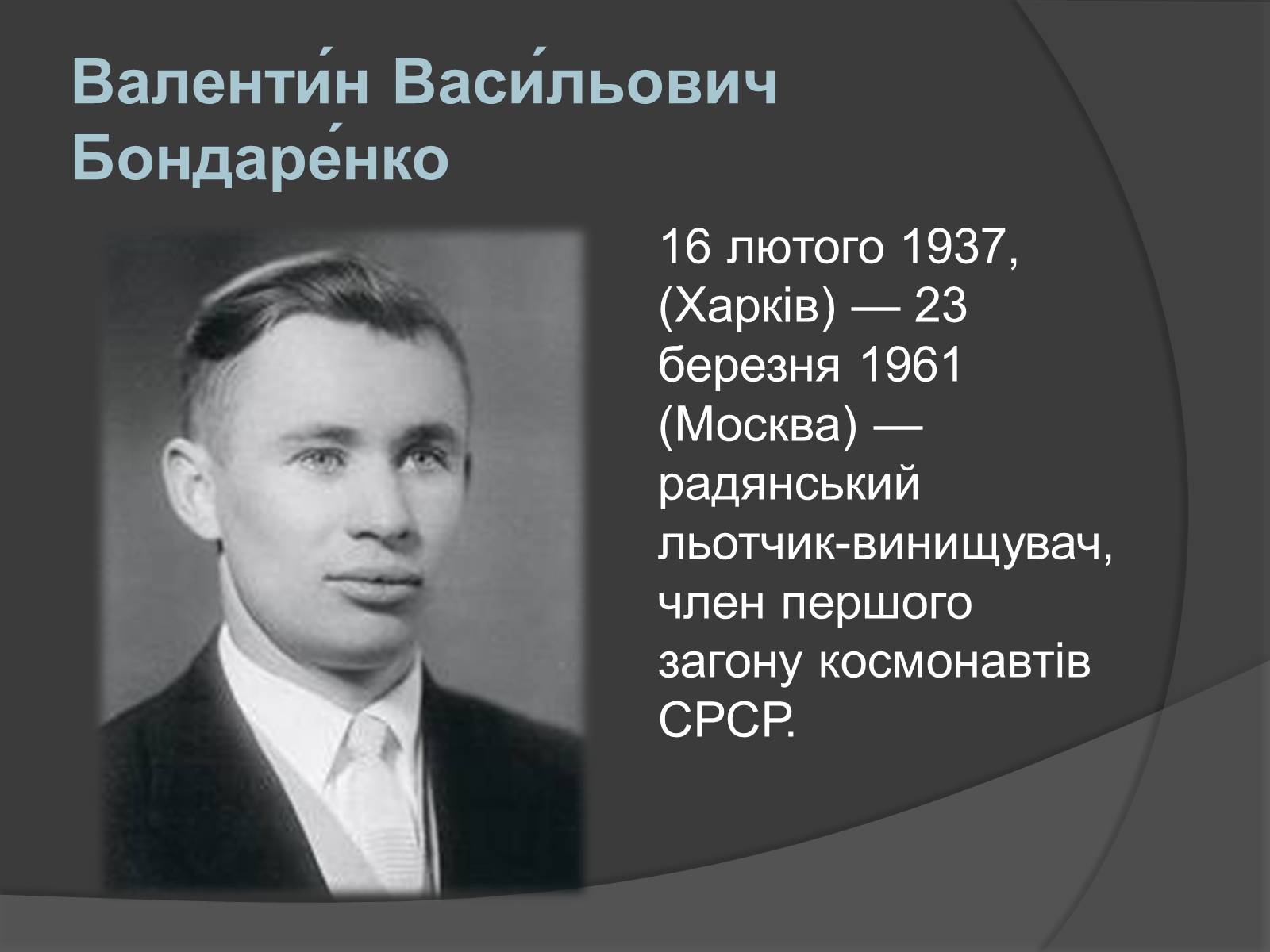 Валенти́н Васи́льович Бондаре́нко

16 лютого 1937, (Харків) — 23 березня 1961 (Москва) — радянський льотчик-винищувач, член першого загону космонавтів СРСР.